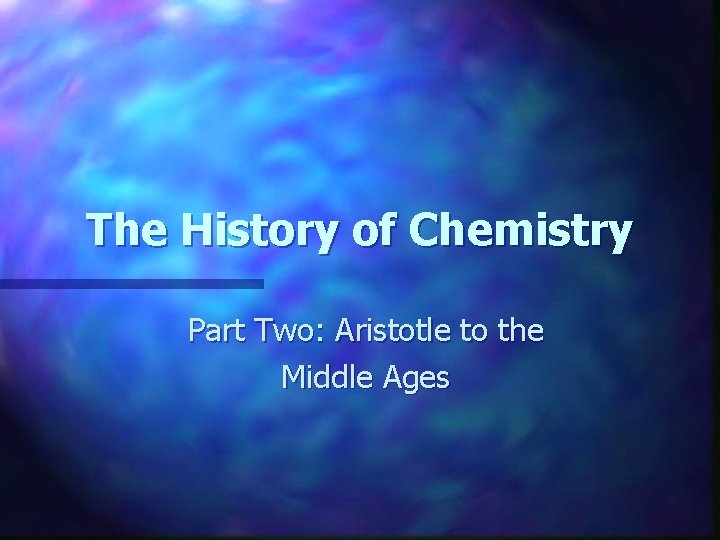 The History of Chemistry

Part Two: Aristotle to the Middle Ages